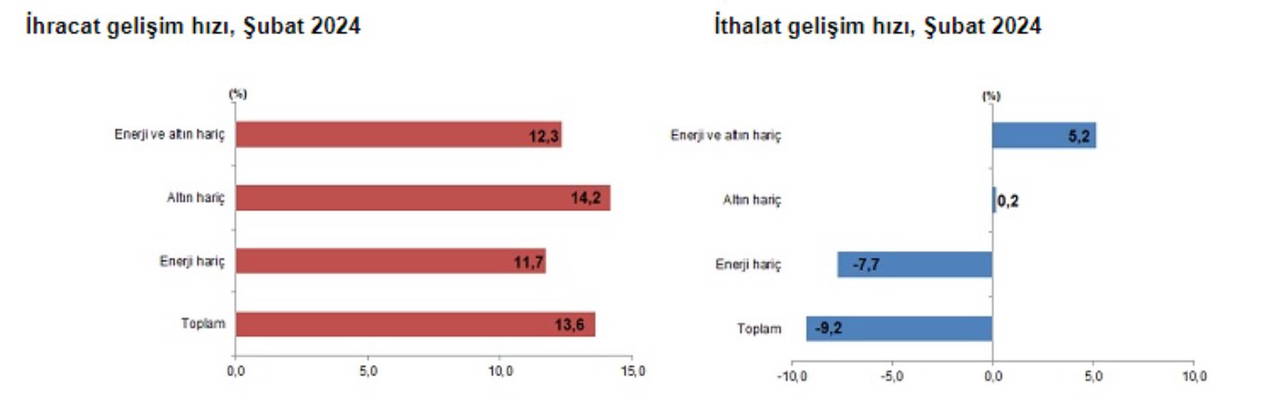 İhracat gelişim hızı, Şubat 2024

(%)

Enerji ve altın hariç 12,3
Altın hariç 14,2
Enerji hariç 11,7
Toplam 13,6

0,0 5,0 10,0 15,0

İthalat gelişim hızı, Şubat 2024

(%)

Enerji ve altın hariç 5,2
Altın hariç 0,2
Enerji hariç -7,7
Toplam -9,2

-10,0 -5,0 0,0 5,0 10,0